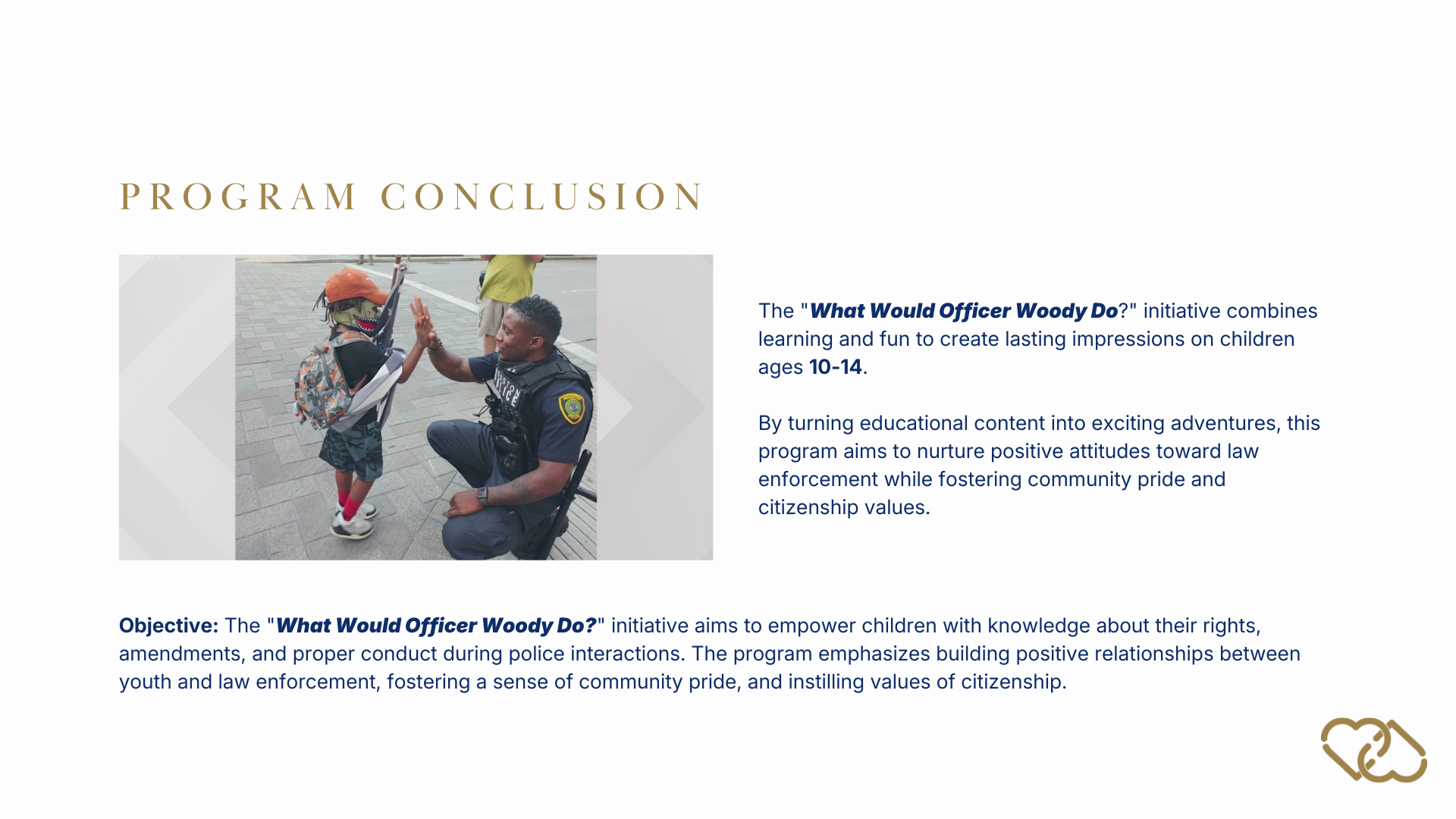 PROGRAM CONCLUSION

The "What Would Officer Woody Do?" initiative combines learning and fun to create lasting impressions on children ages 10-14.

By turning educational content into exciting adventures, this program aims to nurture positive attitudes toward law enforcement while fostering community pride and citizenship values.

Objective: The "What Would Officer Woody Do?" initiative aims to empower children with knowledge about their rights, amendments, and proper conduct during police interactions. The program emphasizes building positive relationships between youth and law enforcement, fostering a sense of community pride, and instilling values of citizenship.